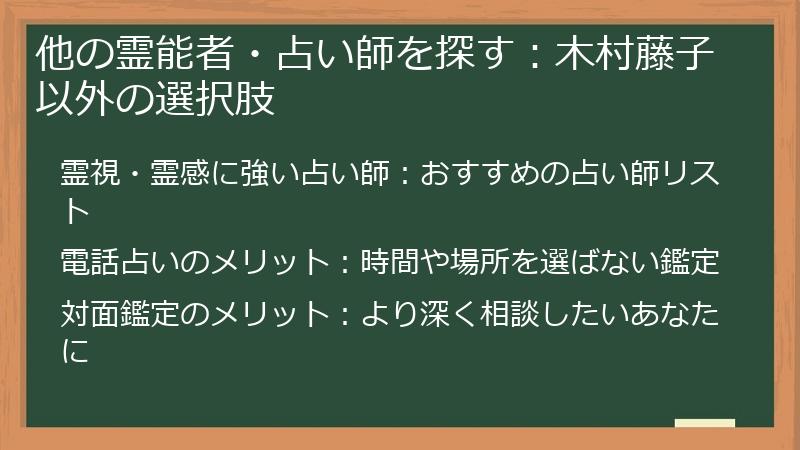 他の霊能者・占い師を探す：木村藤子以外の選択肢

霊視・霊感に強い占い師：おすすめの占い師リスト

電話占いのメリット：時間や場所を選ばない鑑定

対面鑑定のメリット：より深く相談したいあなたに